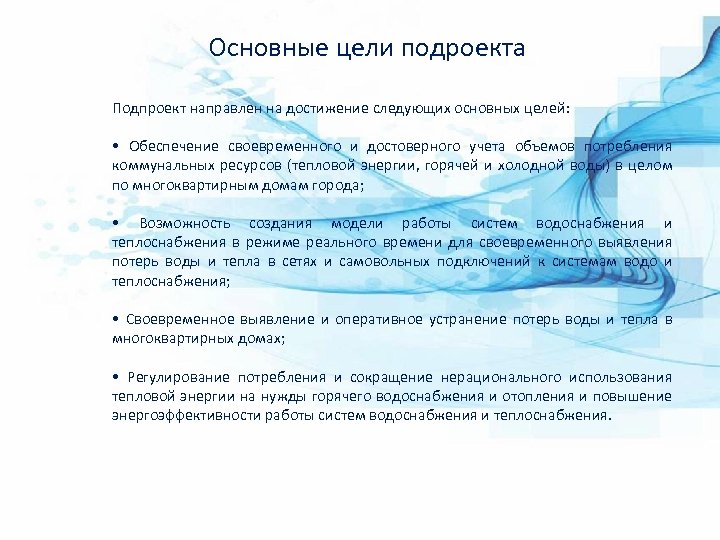 Основные цели подроекта

Подпроект направлен на достижение следующих основных целей:

• Обеспечение своевременного и достоверного учета объемов потребления коммунальных ресурсов (тепловой энергии, горячей и холодной воды) в целом по многоквартирным домам города;

• Возможность создания модели работы систем водоснабжения и теплоснабжения в режиме реального времени для своевременного выявления потерь воды и тепла в сетях и самовольных подключений к системам водо и теплоснабжения;

• Своевременное выявление и оперативное устранение потерь воды и тепла в многоквартирных домах;

• Регулирование потребления и сокращение нерационального использования тепловой энергии на нужды горячего водоснабжения и отопления и повышение энергоэффективности работы систем водоснабжения и теплоснабжения.